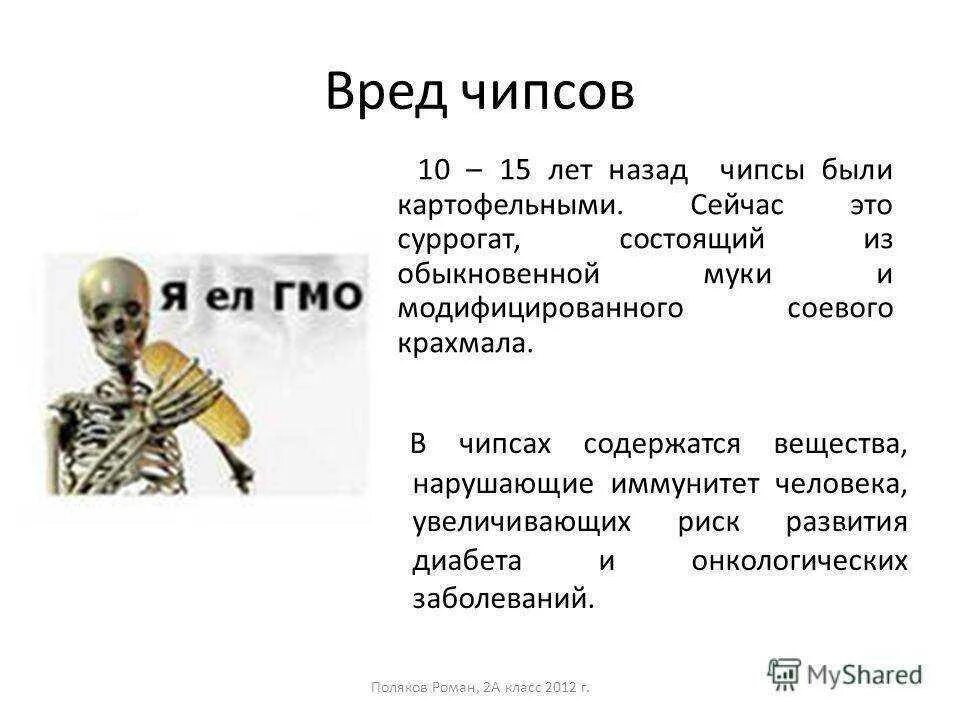 Вред чипсов

Я ел ГМО

10 – 15 лет назад чипсы были картофельными. Сейчас это суррогат, состоящий из обыкновенной муки и модифицированного соевого крахмала.

В чипсах содержатся вещества, нарушающие иммунитет человека, увеличивающих риск развития диабета и онкологических заболеваний.

Поляков Роман, 2А класс 2012 г.

MyShared